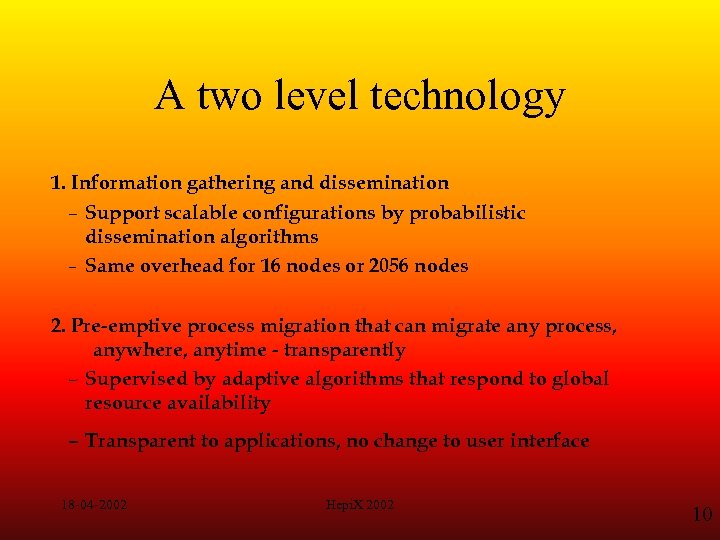 A two level technology

1. Information gathering and dissemination

– Support scalable configurations by probabilistic dissemination algorithms

– Same overhead for 16 nodes or 2056 nodes

2. Pre-emptive process migration that can migrate any process, anywhere, anytime - transparently

– Supervised by adaptive algorithms that respond to global resource availability

– Transparent to applications, no change to user interface

18-04-2002

HepiX 2002

10